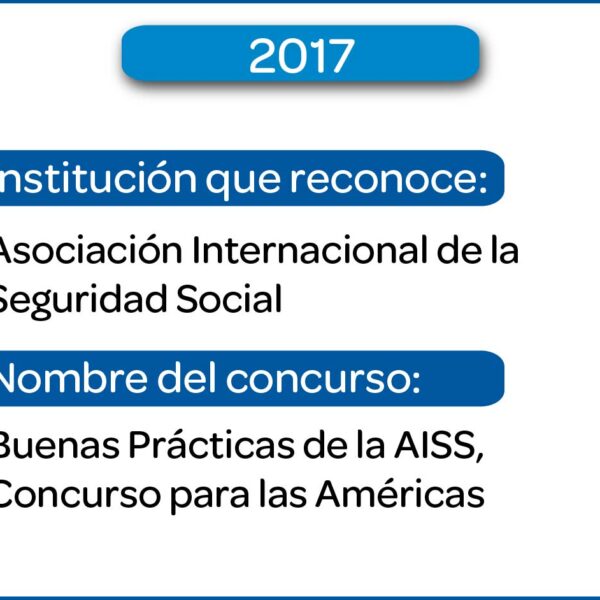 2017

nstitución que reconoce:

Asociación Internacional de la Seguridad Social

Nombre del concurso:

Buenas Prácticas de la AISS, Concurso para las Américas